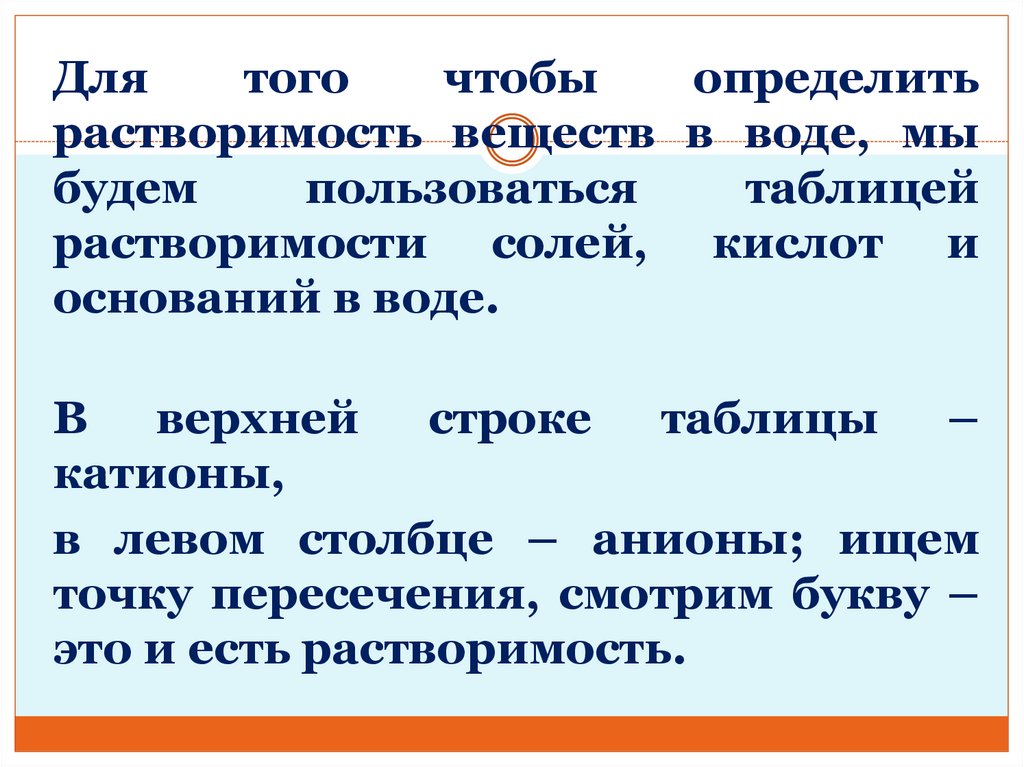 Для того чтобы определить растворимость веществ в воде, мы будем пользоваться таблицей растворимости солей, кислот и оснований в воде.

В верхней строке таблицы – катионы,

в левом столбце – анионы; ищем точку пересечения, смотрим букву – это и есть растворимость.